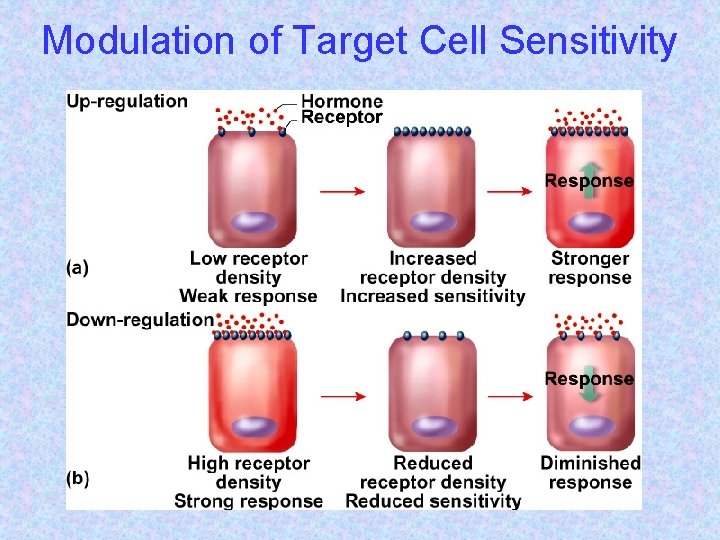 Modulation of Target Cell Sensitivity

Up-regulation

Hormone

Receptor

Response

(a)

Low receptor density
Weak response

Increased receptor density
Increased sensitivity

Stronger response

Down-regulation

Response

(b)

High receptor density
Strong response

Reduced receptor density
Reduced sensitivity

Diminished response